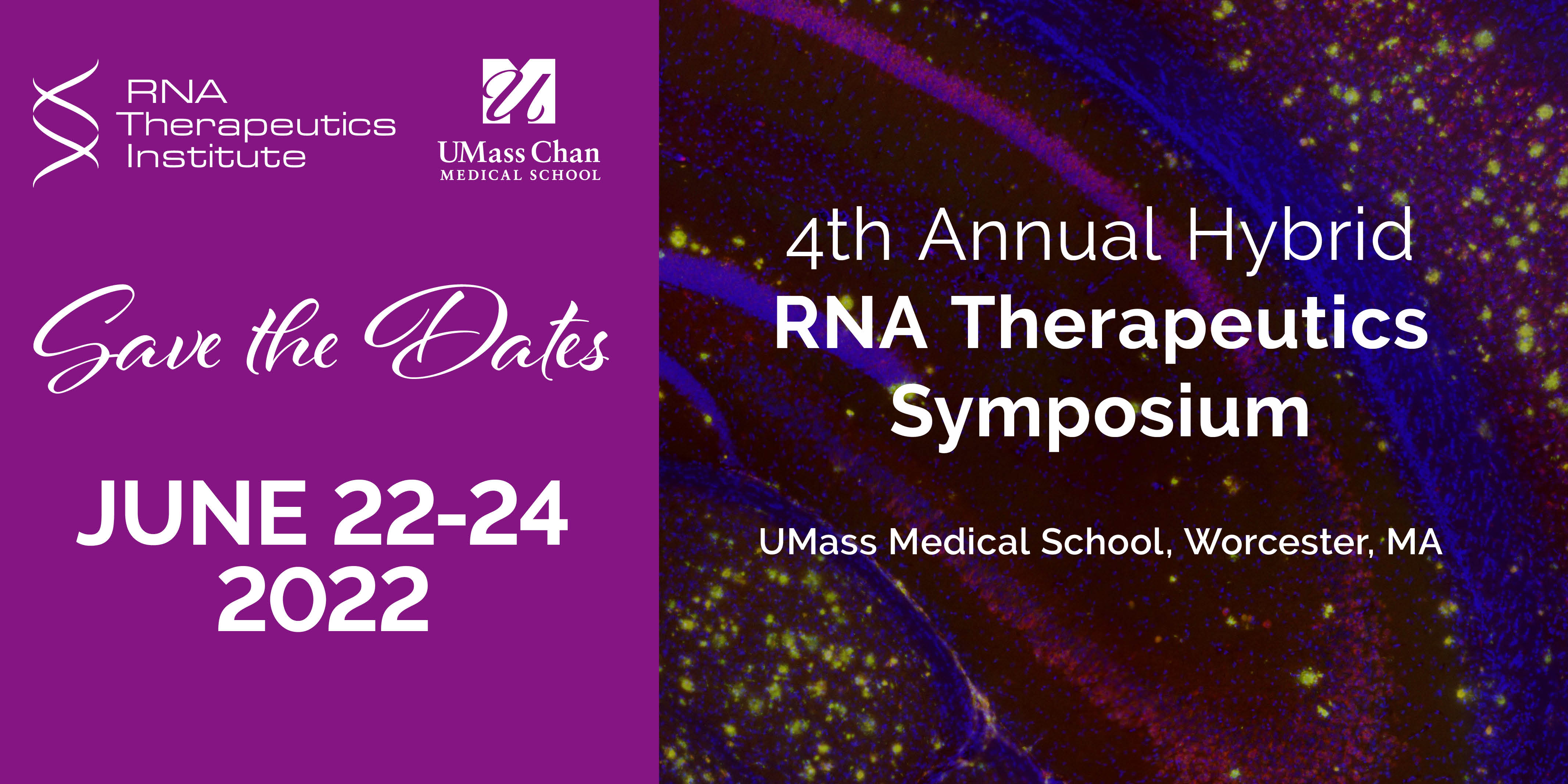 RNA Therapeutics Institute

UMass Chan MEDICAL SCHOOL

Save the Dates

JUNE 22-24 2022

4th Annual Hybrid RNA Therapeutics Symposium

UMass Medical School, Worcester, MA